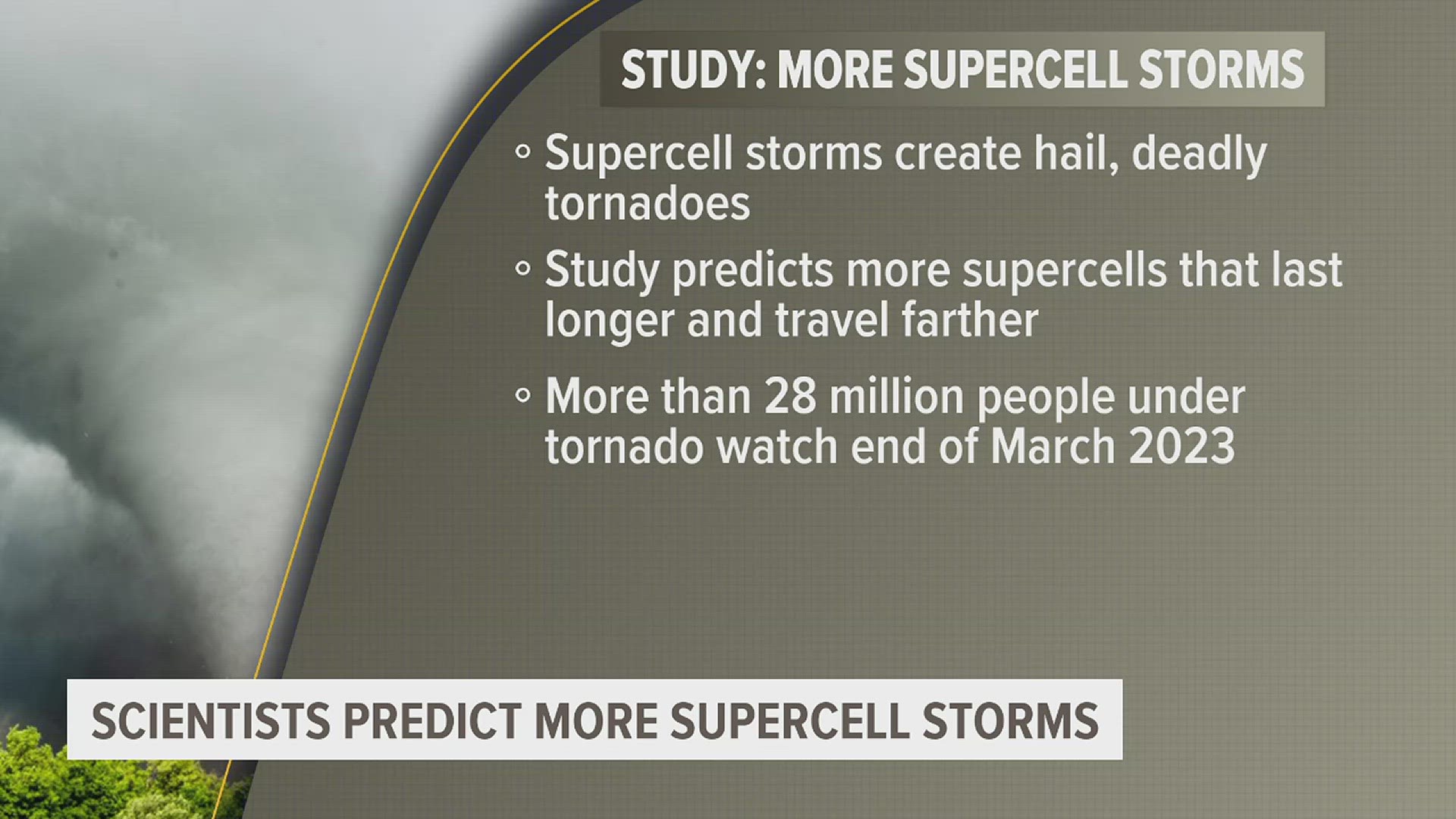 STUDY: MORE SUPERCELL STORMS

◦ Supercell storms create hail, deadly tornadoes

◦ Study predicts more supercells that last longer and travel farther

◦ More than 28 million people under tornado watch end of March 2023

SCIENTISTS PREDICT MORE SUPERCELL STORMS